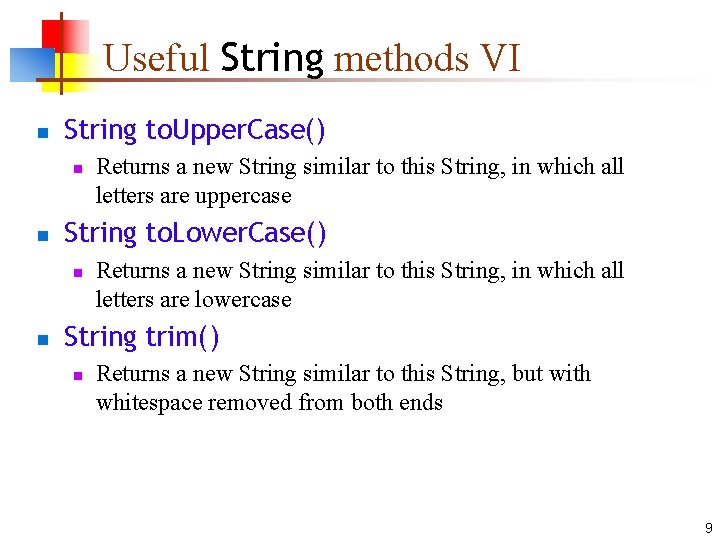 Useful String methods VI

String toUpperCase()

Returns a new String similar to this String, in which all letters are uppercase

String toLowerCase()

Returns a new String similar to this String, in which all letters are lowercase

String trim()

Returns a new String similar to this String, but with whitespace removed from both ends

9